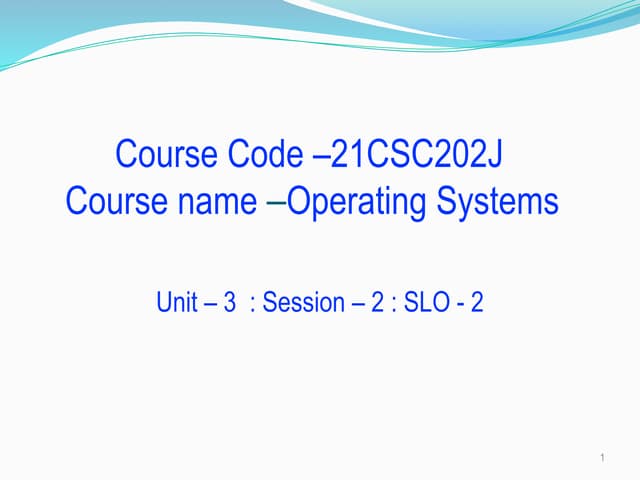 Course Code –21CSC202J
Course name –Operating Systems

Unit – 3 : Session – 2 : SLO - 2

1